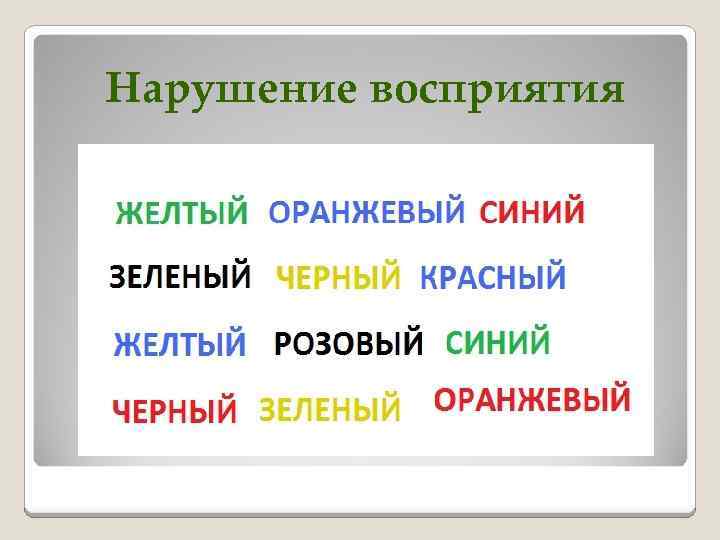 Нарушение восприятия

ЖЕЛТЫЙ ОРАНЖЕВЫЙ СИНИЙ

ЗЕЛЕНЫЙ ЧЕРНЫЙ КРАСНЫЙ

ЖЕЛТЫЙ РОЗОВЫЙ СИНИЙ

ЧЕРНЫЙ ЗЕЛЕНЫЙ ОРАНЖЕВЫЙ